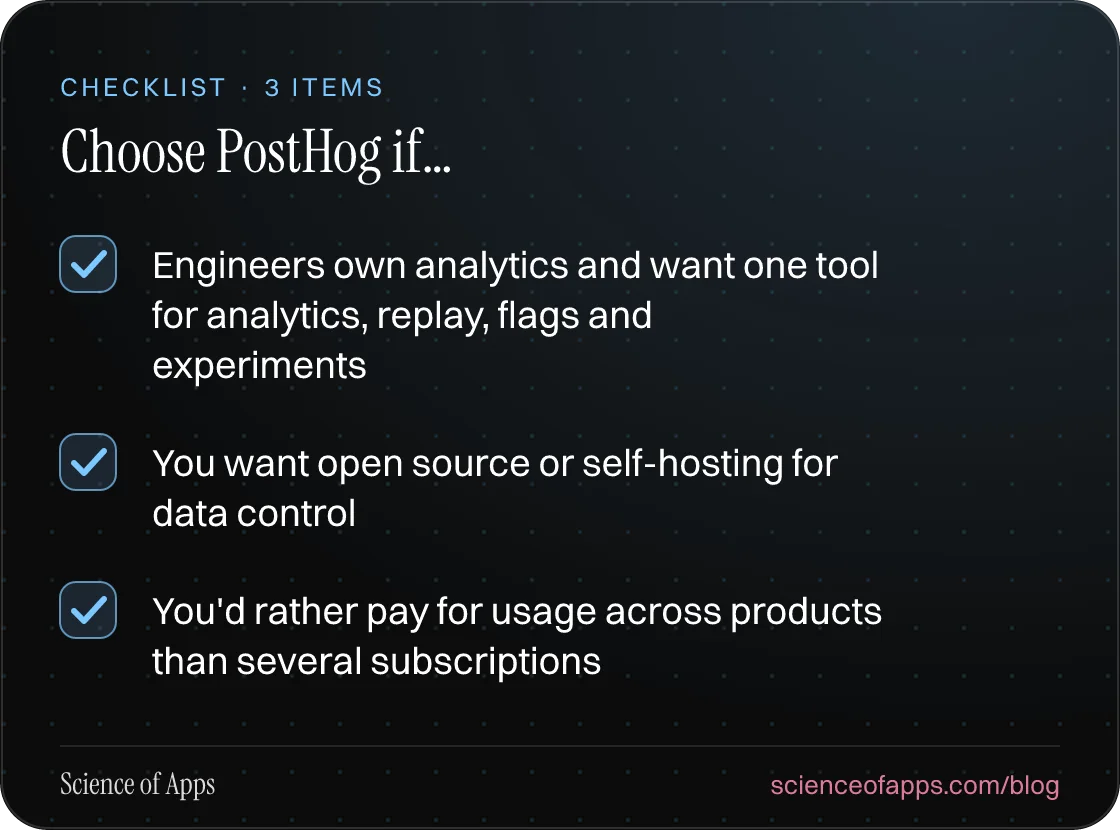 CHECKLIST · 3 ITEMS

Choose PostHog if...

☑ Engineers own analytics and want one tool for analytics, replay, flags and experiments

☑ You want open source or self-hosting for data control

☑ You'd rather pay for usage across products than several subscriptions

Science of Apps

scienceofapps.com/blog